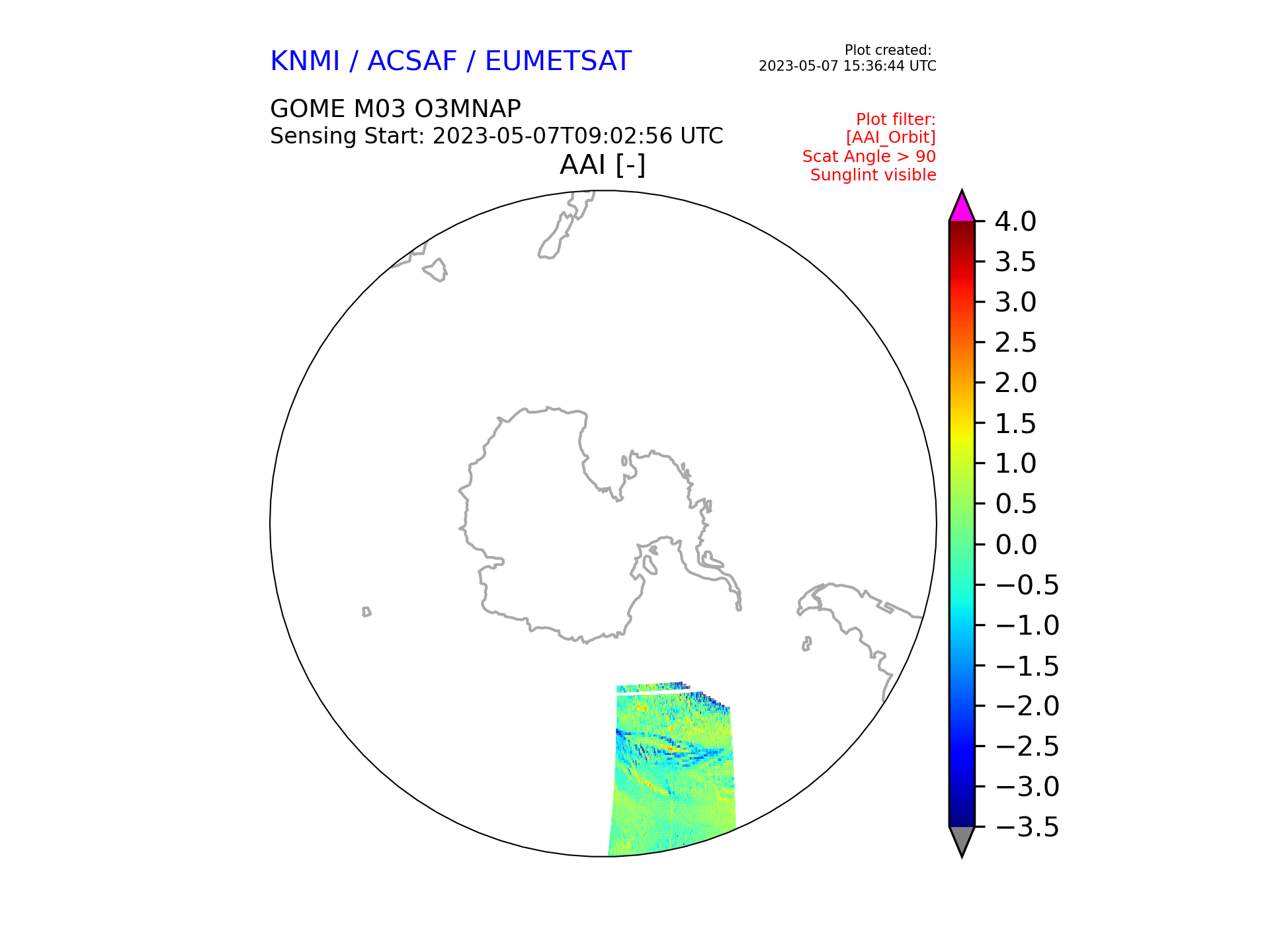 KNMI / ACSAF / EUMETSAT

Plot created:
2023-05-07 15:36:44 UTC

GOME M03 O3MNAP
Sensing Start: 2023-05-07T09:02:56 UTC

Plot filter:
[AAI_Orbit]
Scat Angle > 90
Sunglint visible

AAI [-]

4.0
3.5
3.0
2.5
2.0
1.5
1.0
0.5
0.0
−0.5
−1.0
−1.5
−2.0
−2.5
−3.0
−3.5